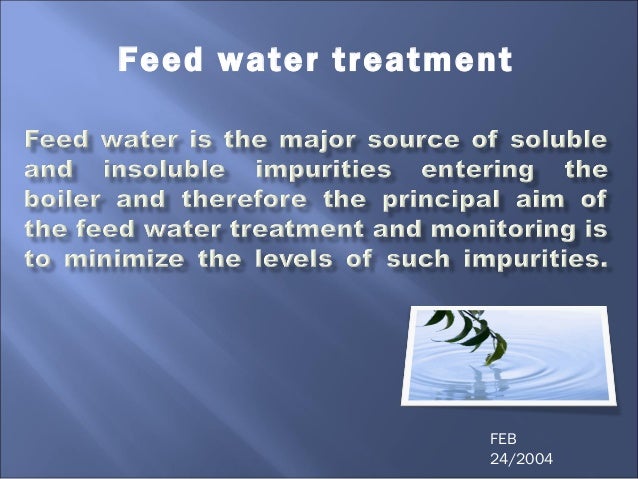 Feed water treatment

Feed water is the major source of soluble and insoluble impurities entering the boiler and therefore the principal aim of the feed water treatment and monitoring is to minimize the levels of such impurities.

FEB
24/2004